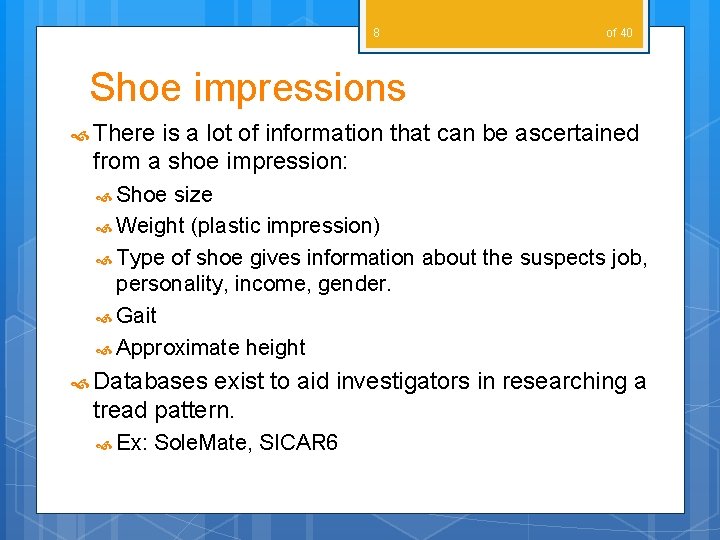 8

of 40

Shoe impressions

There is a lot of information that can be ascertained from a shoe impression:

Shoe size

Weight (plastic impression)

Type of shoe gives information about the suspects job, personality, income, gender.

Gait

Approximate height

Databases exist to aid investigators in researching a tread pattern.

Ex: SoleMate, SICAR6